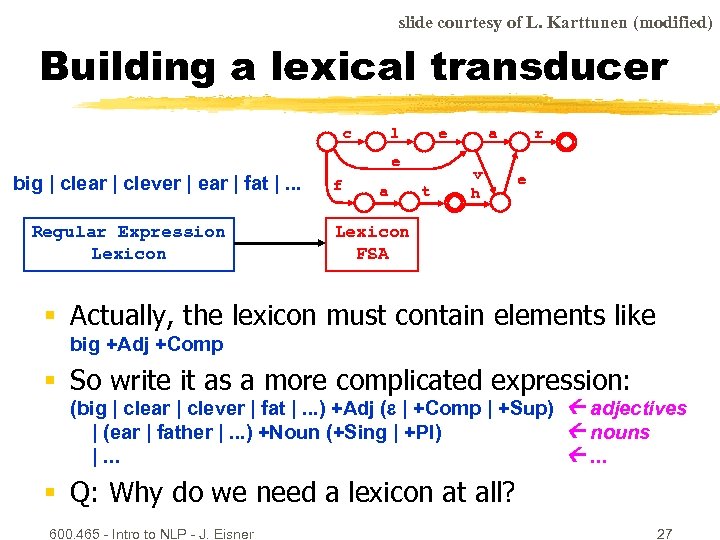 slide courtesy of L. Karttunen (modified)

Building a lexical transducer

c l e a r
e
v e
f a t h

big | clear | clever | ear | fat | ...

Regular Expression Lexicon

Lexicon FSA

▪ Actually, the lexicon must contain elements like
big +Adj +Comp

▪ So write it as a more complicated expression:
(big | clear | clever | fat | ...) +Adj (ε | +Comp | +Sup) ← adjectives
| (ear | father | ...) +Noun (+Sing | +Pl) ← nouns
| ... ← ...

▪ Q: Why do we need a lexicon at all?

600.465 - Intro to NLP - J. Eisner

27